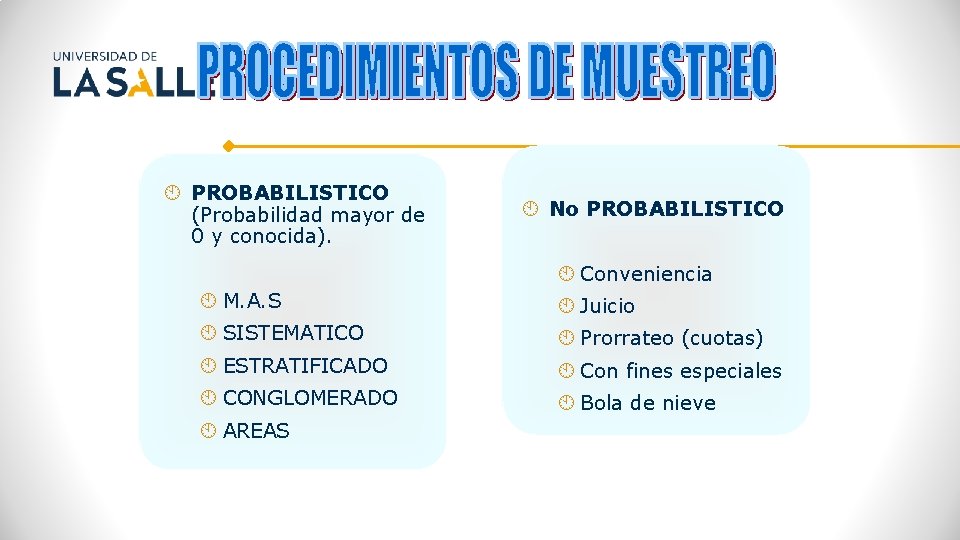 UNIVERSIDAD DE
LA SALLE

PROCEDIMIENTOS DE MUESTREO

PROBABILISTICO (Probabilidad mayor de 0 y conocida).

M.A.S
SISTEMATICO
ESTRATIFICADO
CONGLOMERADO
AREAS

No PROBABILISTICO

Conveniencia
Juicio
Prorrateo (cuotas)
Con fines especiales
Bola de nieve